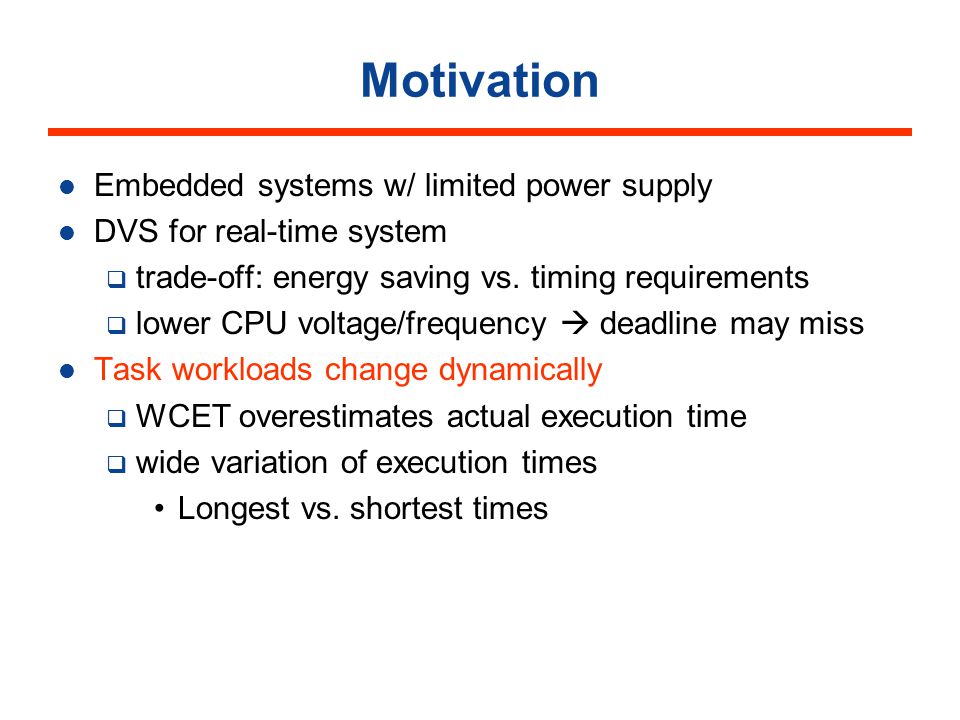 Motivation

- Embedded systems w/ limited power supply
- DVS for real-time system
  - trade-off: energy saving vs. timing requirements
  - lower CPU voltage/frequency → deadline may miss
- Task workloads change dynamically
  - WCET overestimates actual execution time
  - wide variation of execution times
    - Longest vs. shortest times